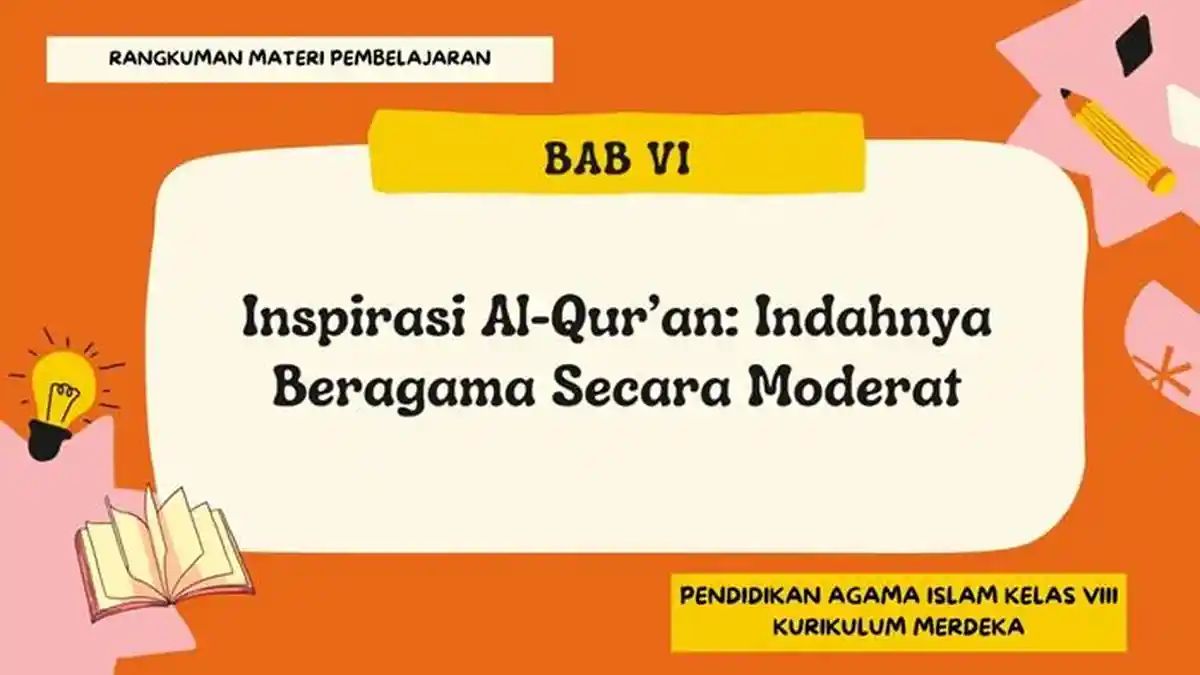 RANGKUMAN MATERI PEMBELAJARAN

BAB VI

Inspirasi Al-Qur'an: Indahnya Beragama Secara Moderat

PENDIDIKAN AGAMA ISLAM KELAS VIII
KURIKULUM MERDEKA